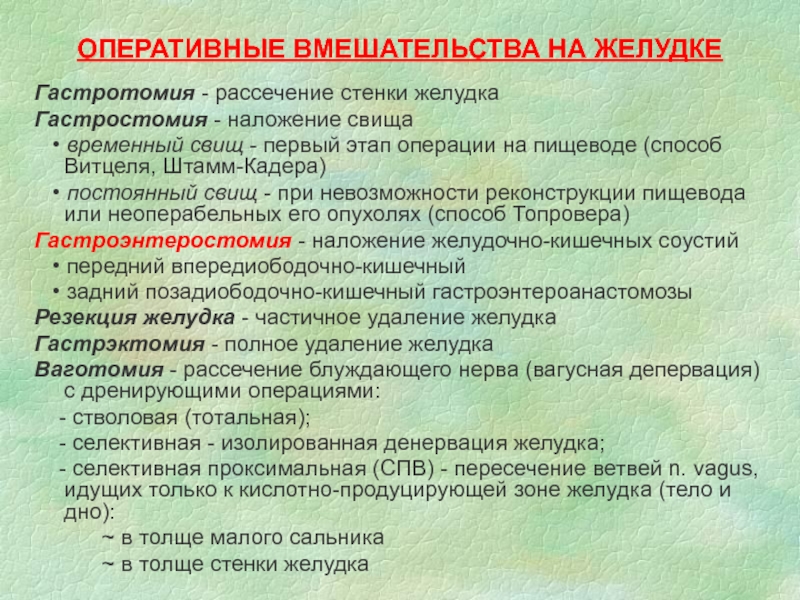 ОПЕРАТИВНЫЕ ВМЕШАТЕЛЬСТВА НА ЖЕЛУДКЕ

Гастротомия - рассечение стенки желудка

Гастростомия - наложение свища

• временный свищ - первый этап операции на пищеводе (способ Витцеля, Штамм-Кадера)

• постоянный свищ - при невозможности реконструкции пищевода или неоперабельных его опухолях (способ Топровера)

Гастроэнтеростомия - наложение желудочно-кишечных соустий

• передний впередиободочно-кишечный

• задний позадиободочно-кишечный гастроэнтероанастомозы

Резекция желудка - частичное удаление желудка

Гастрэктомия - полное удаление желудка

Ваготомия - рассечение блуждающего нерва (вагусная депервация) с дренирующими операциями:

- стволовая (тотальная);

- селективная - изолированная денервация желудка;

- селективная проксимальная (СПВ) - пересечение ветвей n. vagus, идущих только к кислотно-продуцирующей зоне желудка (тело и дно):

~ в толще малого сальника

~ в толще стенки желудка